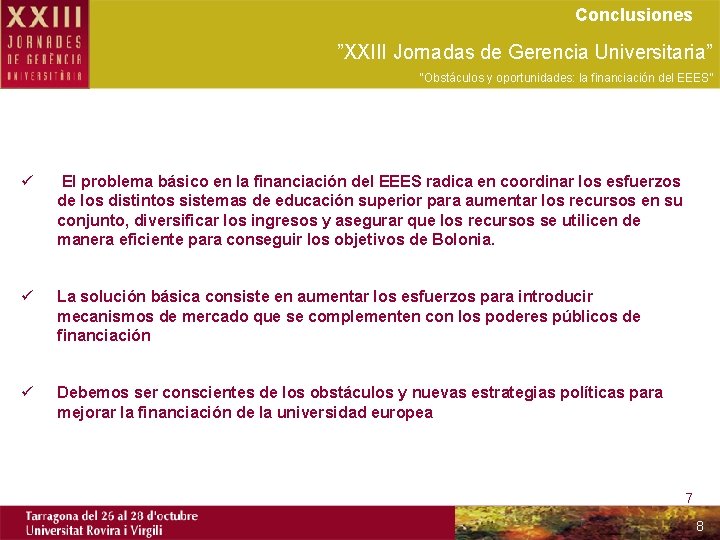 XXIII JORNADES DE GERÈNCIA UNIVERSITÀRIA

Conclusiones

”XXIII Jornadas de Gerencia Universitaria”

"Obstáculos y oportunidades: la financiación del EEES"

✓ El problema básico en la financiación del EEES radica en coordinar los esfuerzos de los distintos sistemas de educación superior para aumentar los recursos en su conjunto, diversificar los ingresos y asegurar que los recursos se utilicen de manera eficiente para conseguir los objetivos de Bolonia.

✓ La solución básica consiste en aumentar los esfuerzos para introducir mecanismos de mercado que se complementen con los poderes públicos de financiación

✓ Debemos ser conscientes de los obstáculos y nuevas estrategias políticas para mejorar la financiación de la universidad europea

7

Tarragona del 26 al 28 d'octubre
Universitat Rovira i Virgili

8